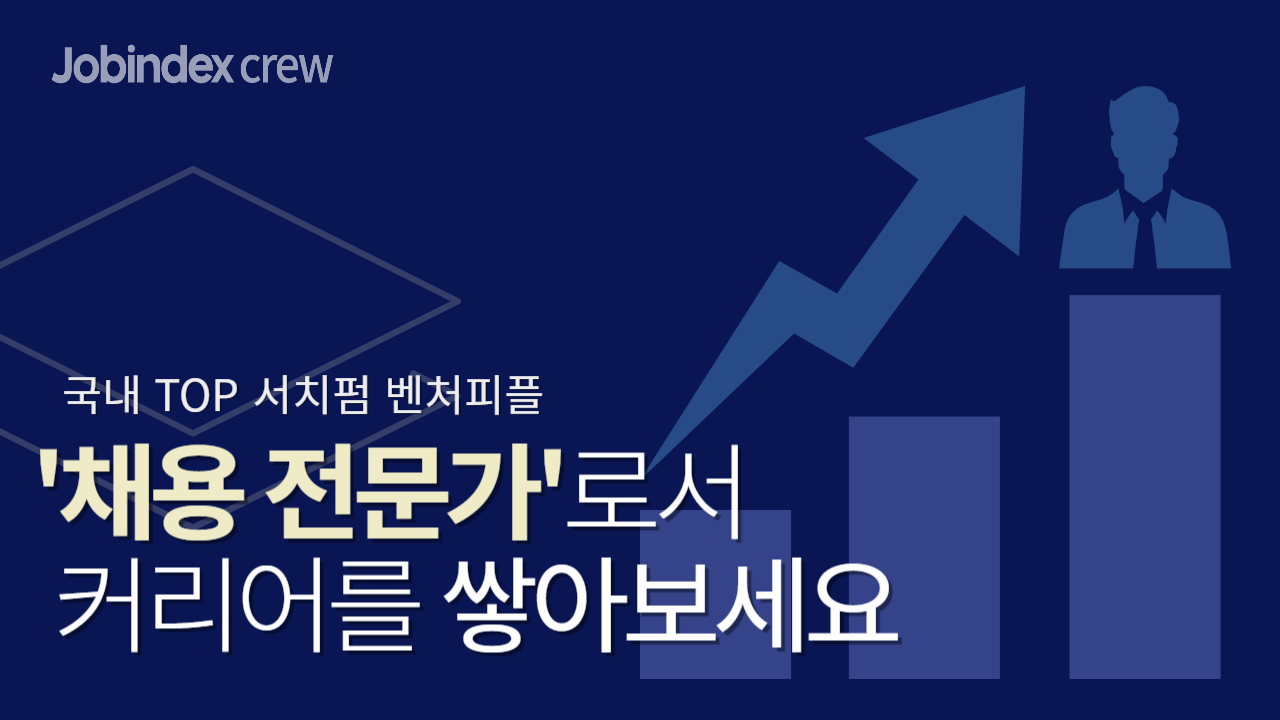 Jobindex crew

국내 TOP 서치펌 벤처피플

'채용 전문가'로서
커리어를 쌓아보세요